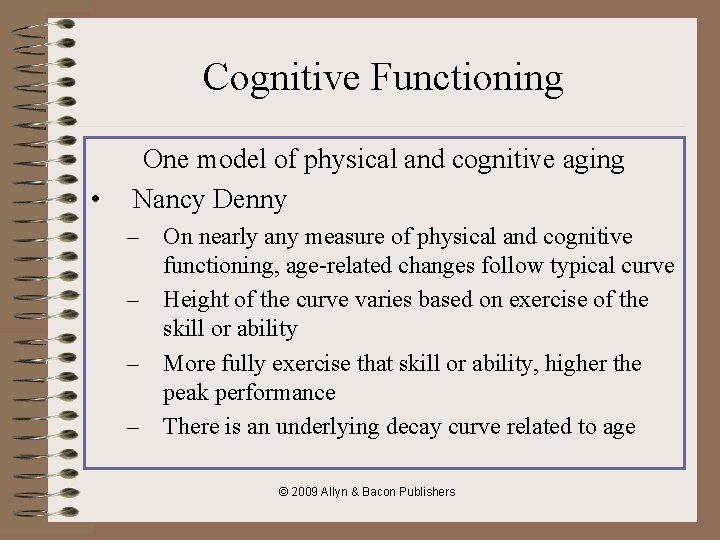 Cognitive Functioning

One model of physical and cognitive aging

• Nancy Denny
– On nearly any measure of physical and cognitive functioning, age-related changes follow typical curve
– Height of the curve varies based on exercise of the skill or ability
– More fully exercise that skill or ability, higher the peak performance
– There is an underlying decay curve related to age

© 2009 Allyn & Bacon Publishers